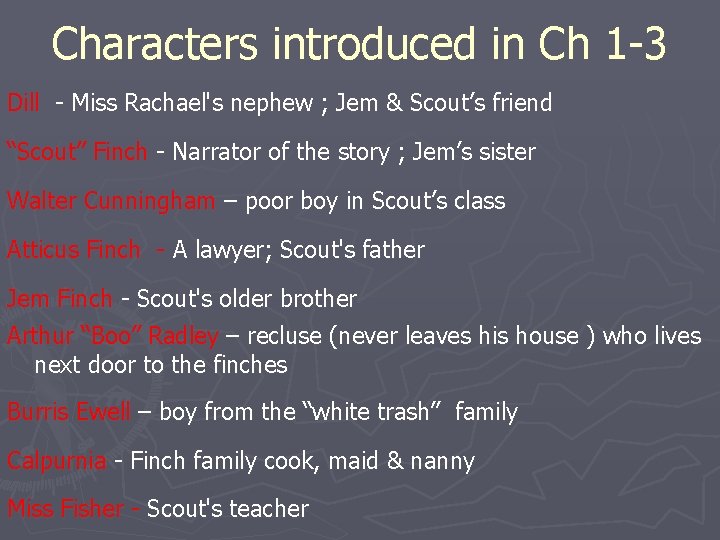 Characters introduced in Ch 1-3

Dill - Miss Rachael's nephew ; Jem & Scout’s friend

“Scout” Finch - Narrator of the story ; Jem’s sister

Walter Cunningham – poor boy in Scout’s class

Atticus Finch - A lawyer; Scout's father

Jem Finch - Scout's older brother

Arthur “Boo” Radley – recluse (never leaves his house ) who lives next door to the finches

Burris Ewell – boy from the “white trash” family

Calpurnia - Finch family cook, maid & nanny

Miss Fisher - Scout's teacher